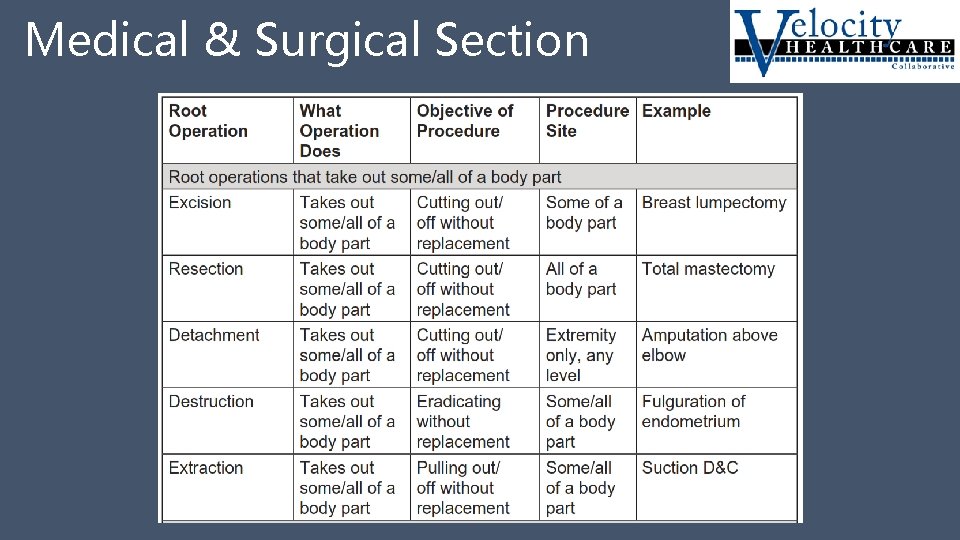 Medical & Surgical Section

Velocity HEALTHCARE Collaborative

| Root Operation | What Operation Does | Objective of Procedure | Procedure Site | Example |
|---|---|---|---|---|
| Root operations that take out some/all of a body part | | | | |
| Excision | Takes out some/all of a body part | Cutting out/ off without replacement | Some of a body part | Breast lumpectomy |
| Resection | Takes out some/all of a body part | Cutting out/ off without replacement | All of a body part | Total mastectomy |
| Detachment | Takes out some/all of a body part | Cutting out/ off without replacement | Extremity only, any level | Amputation above elbow |
| Destruction | Takes out some/all of a body part | Eradicating without replacement | Some/all of a body part | Fulguration of endometrium |
| Extraction | Takes out some/all of a body part | Pulling out/ off without replacement | Some/all of a body part | Suction D&C |